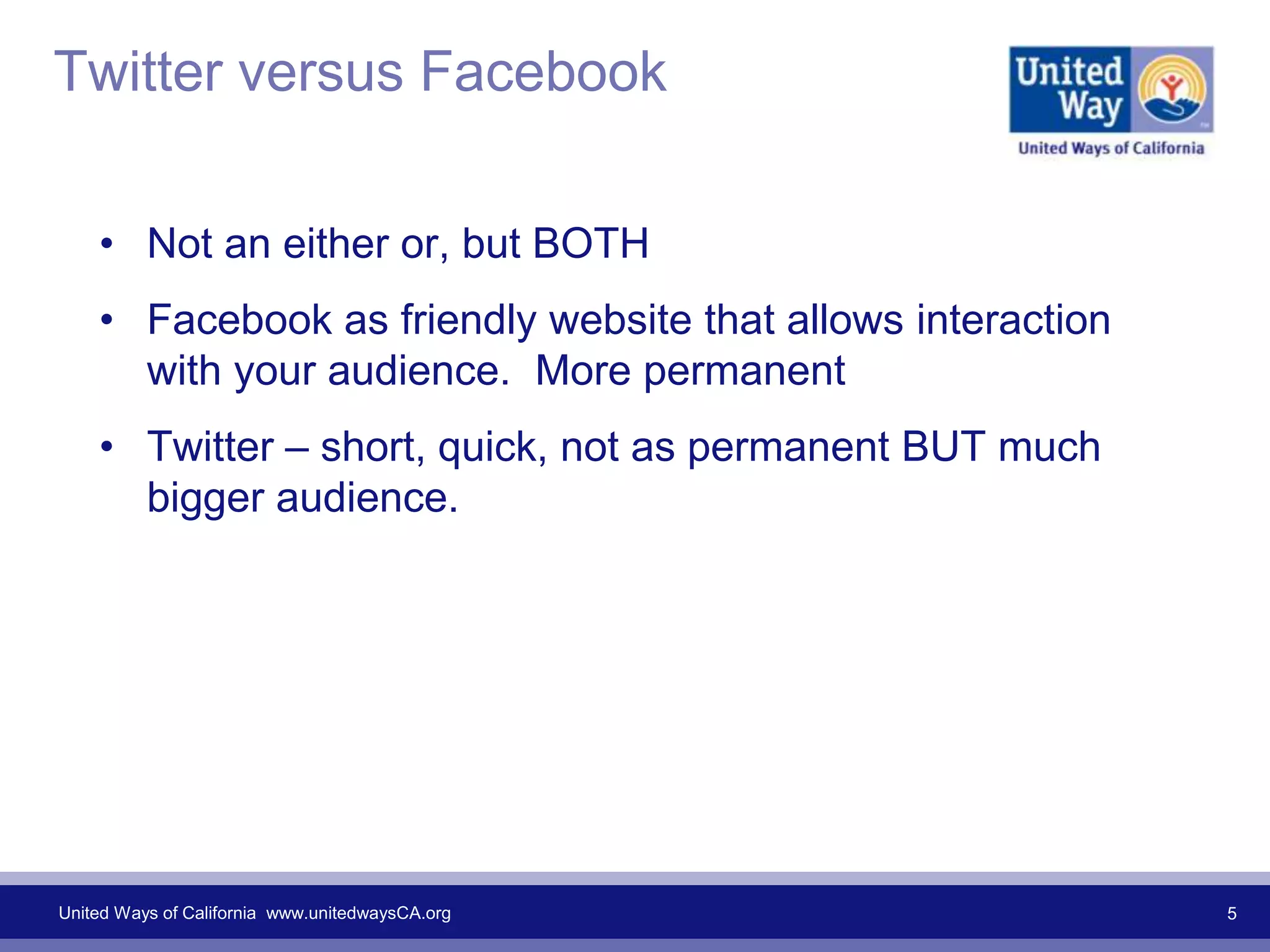 Twitter versus Facebook

United Way

United Ways of California

• Not an either or, but BOTH

• Facebook as friendly website that allows interaction with your audience.  More permanent

• Twitter – short, quick, not as permanent BUT much bigger audience.

United Ways of California  www.unitedwaysCA.org

5